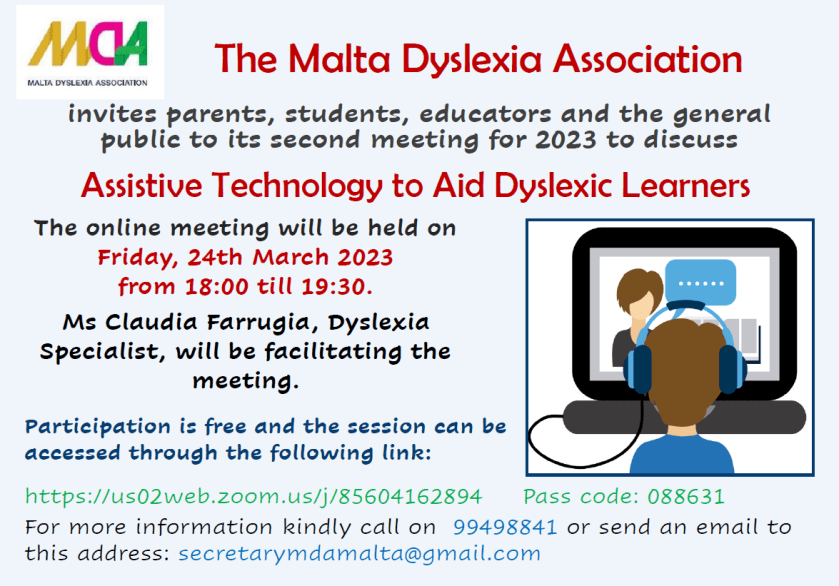 MDA
MALTA DYSLEXIA ASSOCIATION

The Malta Dyslexia Association

invites parents, students, educators and the general public to its second meeting for 2023 to discuss

Assistive Technology to Aid Dyslexic Learners

The online meeting will be held on
Friday, 24th March 2023
from 18:00 till 19:30.

Ms Claudia Farrugia, Dyslexia Specialist, will be facilitating the meeting.

Participation is free and the session can be accessed through the following link:

https://us02web.zoom.us/j/85604162894 Pass code: 088631

For more information kindly call on 99498841 or send an email to this address: secretarymdamalta@gmail.com